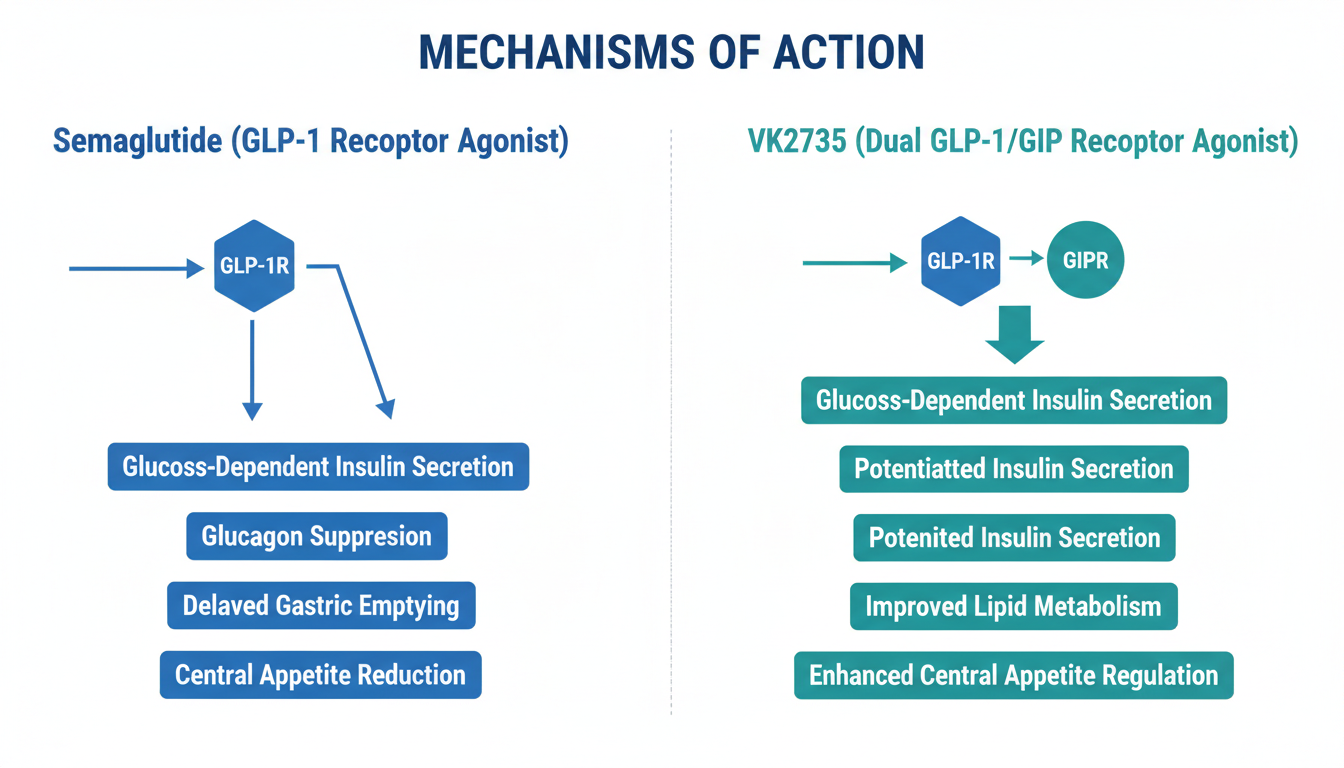 MECHANISMS OF ACTION

Semaglutide (GLP-1 Recoptor Agonist)

GLP-1R

Glucoss-Dependent Insulin Secretion

Glucagon Suppresion

Delaved Gastric Emptying

Central Appetite Reduction

VK2735 (Dual GLP-1/GIP Recoptor Agonist)

GLP-1R

GIPR

Glucoss-Dependent Insulin Secretion

Potentiatted Insulin Secretion

Potenited Insulin Secretion

Improved Lipid Metabolism

Enhanced Central Appetite Regulation